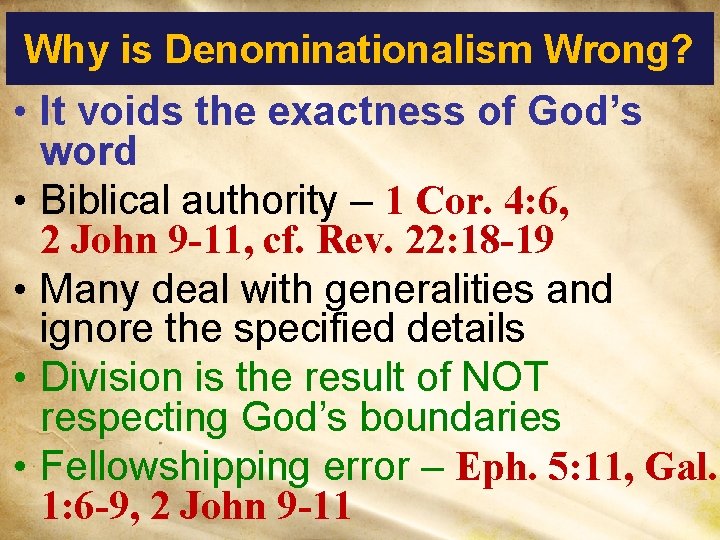 Why is Denominationalism Wrong?

• It voids the exactness of God's word

• Biblical authority – 1 Cor. 4:6, 2 John 9-11, cf. Rev. 22:18-19

• Many deal with generalities and ignore the specified details

• Division is the result of NOT respecting God's boundaries

• Fellowshipping error – Eph. 5:11, Gal. 1:6-9, 2 John 9-11